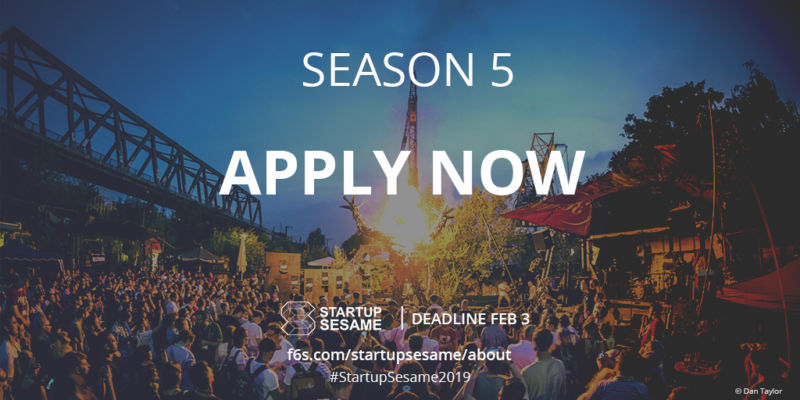 SEASON 5

APPLY NOW

STARTUP SESAME | DEADLINE FEB 3

f6s.com/startupsesame/about

#StartupSesame2019

© Dan Taylor